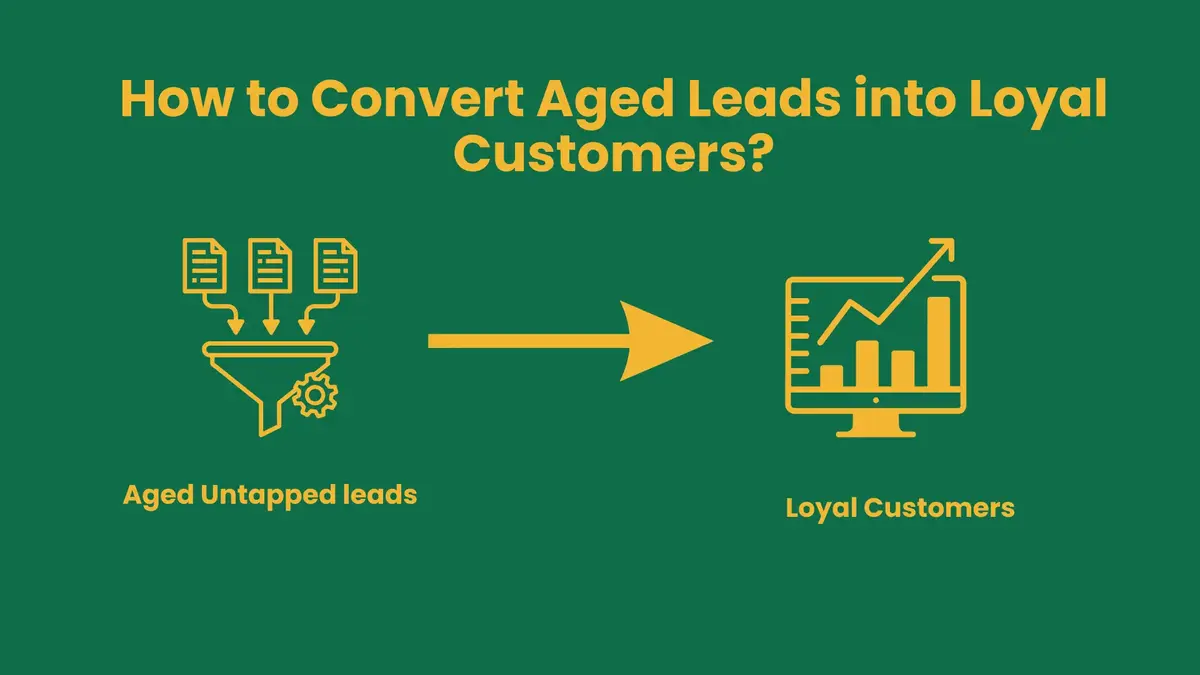 How to Convert Aged Leads into Loyal Customers?

Aged Untapped leads

Loyal Customers